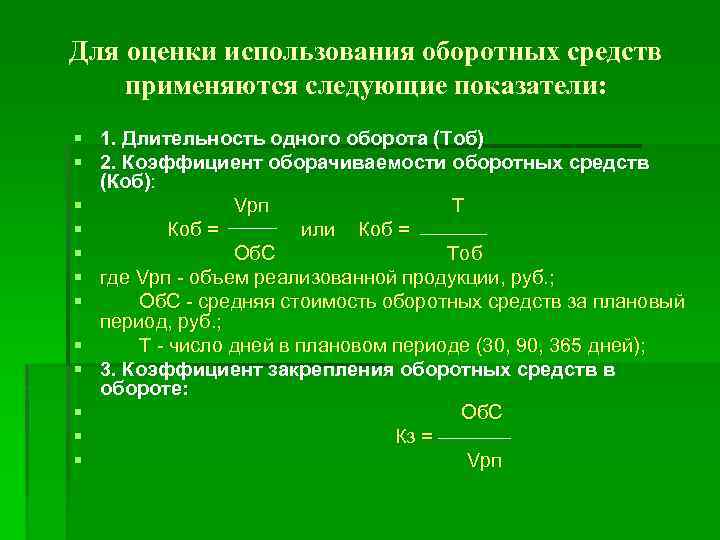 Для оценки использования оборотных средств применяются следующие показатели:

1. Длительность одного оборота (Тоб)
2. Коэффициент оборачиваемости оборотных средств (Коб):

$Коб = \frac{Vрп}{ОбС}$ или $Коб = \frac{Т}{Тоб}$

где Vрп - объем реализованной продукции, руб.;
ОбС - средняя стоимость оборотных средств за плановый период, руб.;
Т - число дней в плановом периоде (30, 90, 365 дней);
3. Коэффициент закрепления оборотных средств в обороте:

$Кз = \frac{ОбС}{Vрп}$